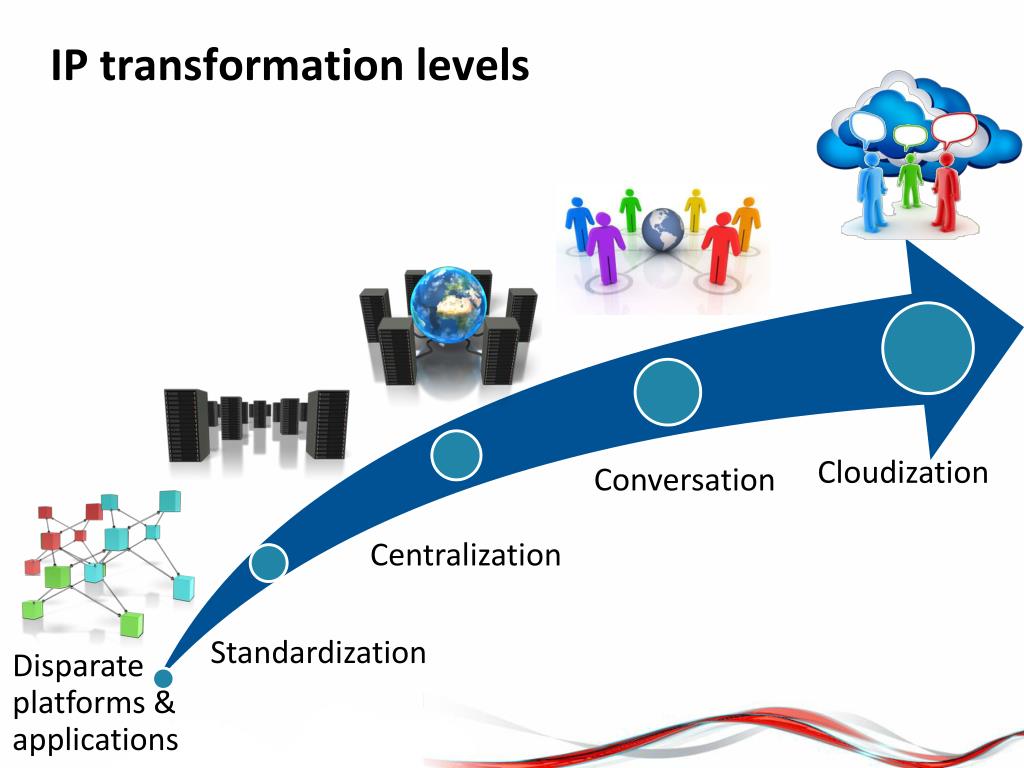 IP transformation levels

Disparate platforms & applications

Standardization

Centralization

Conversation

Cloudization